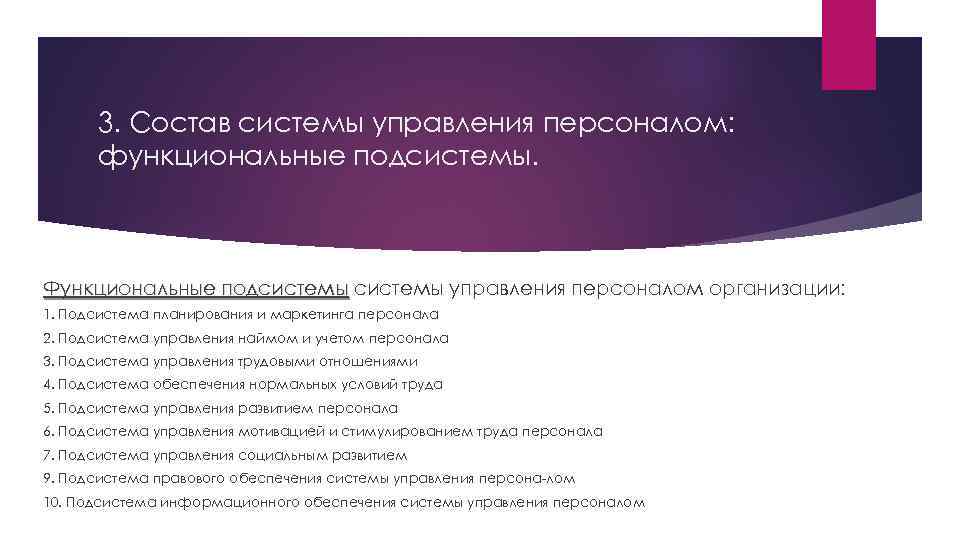 3. Состав системы управления персоналом: функциональные подсистемы.

Функциональные подсистемы системы управления персоналом организации:

1. Подсистема планирования и маркетинга персонала
2. Подсистема управления наймом и учетом персонала
3. Подсистема управления трудовыми отношениями
4. Подсистема обеспечения нормальных условий труда
5. Подсистема управления развитием персонала
6. Подсистема управления мотивацией и стимулированием труда персонала
7. Подсистема управления социальным развитием
9. Подсистема правового обеспечения системы управления персона-лом
10. Подсистема информационного обеспечения системы управления персоналом